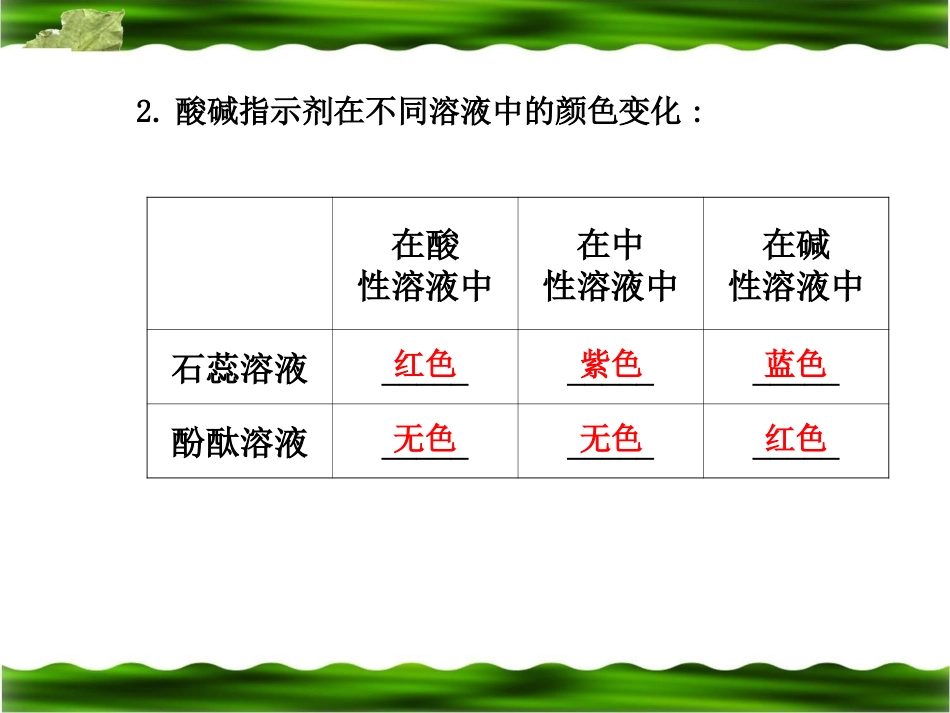 2. 酸碱指示剂在不同溶液中的颜色变化：

| | 在酸性溶液中 | 在中性溶液中 | 在碱性溶液中 |
|---|---|---|---|
| 石蕊溶液 | 红色 | 紫色 | 蓝色 |
| 酚酞溶液 | 无色 | 无色 | 红色 |